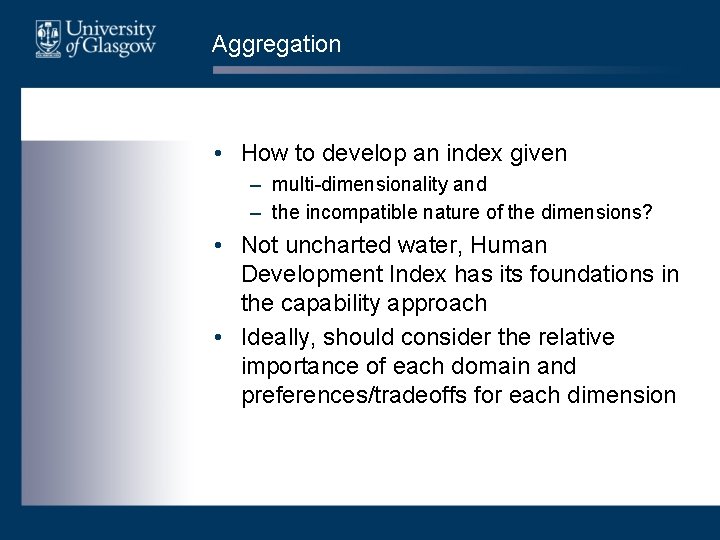 University of Glasgow

Aggregation

• How to develop an index given
  – multi-dimensionality and
  – the incompatible nature of the dimensions?
• Not uncharted water, Human Development Index has its foundations in the capability approach
• Ideally, should consider the relative importance of each domain and preferences/tradeoffs for each dimension